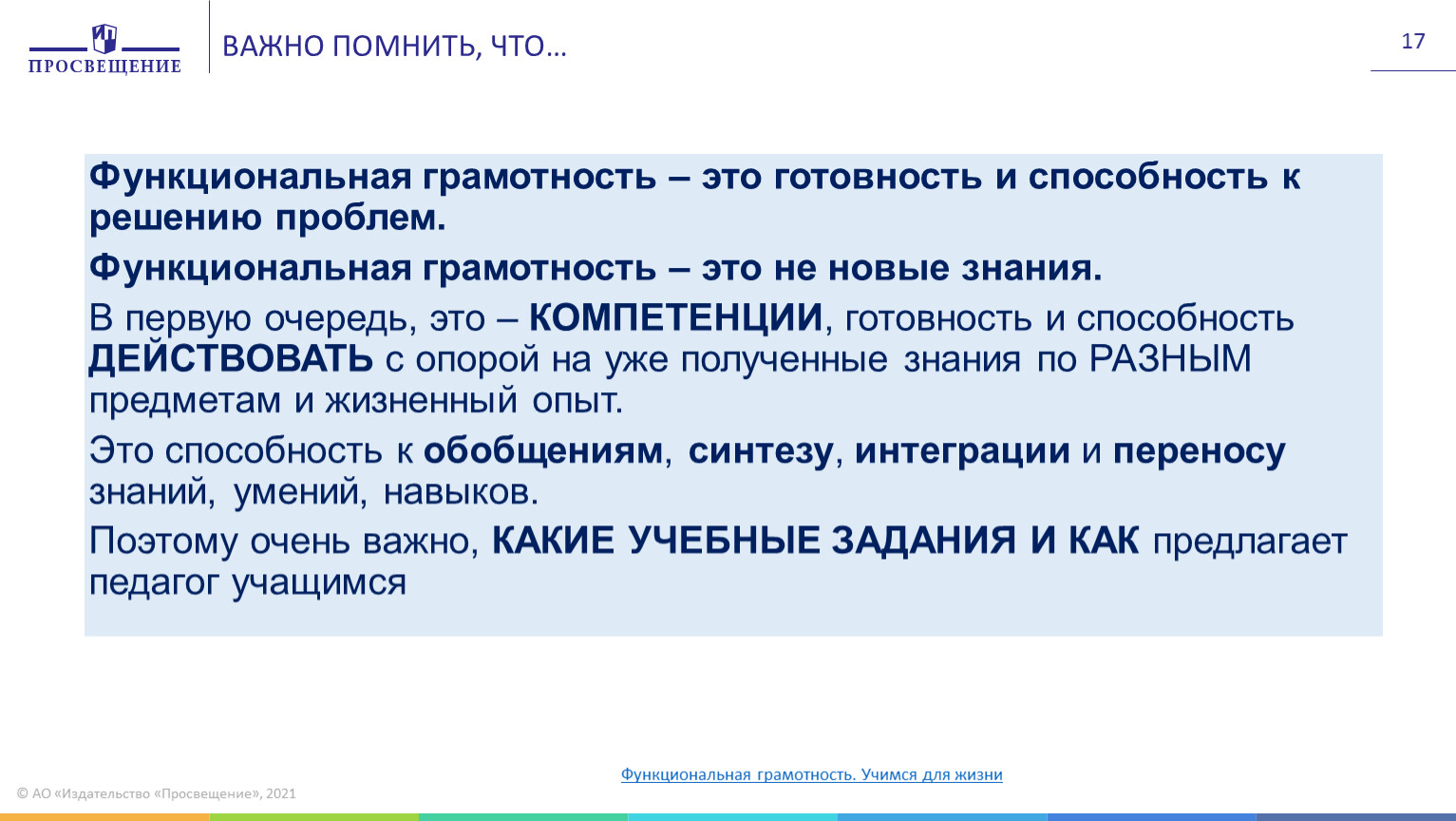 ПРОСВЕЩЕНИЕ

ВАЖНО ПОМНИТЬ, ЧТО…

17

Функциональная грамотность – это готовность и способность к решению проблем.

Функциональная грамотность – это не новые знания.

В первую очередь, это – КОМПЕТЕНЦИИ, готовность и способность ДЕЙСТВОВАТЬ с опорой на уже полученные знания по РАЗНЫМ предметам и жизненный опыт.

Это способность к обобщениям, синтезу, интеграции и переносу знаний, умений, навыков.

Поэтому очень важно, КАКИЕ УЧЕБНЫЕ ЗАДАНИЯ И КАК предлагает педагог учащимся

Функциональная грамотность. Учимся для жизни

© АО «Издательство «Просвещение», 2021